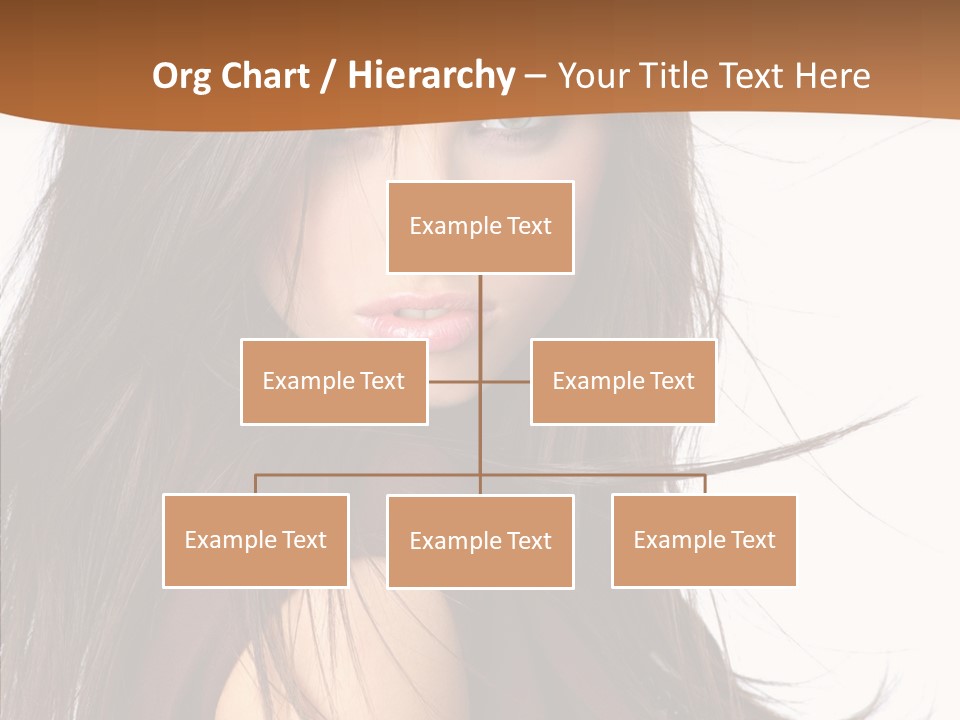 Org Chart / Hierarchy – Your Title Text Here

Example Text

Example Text

Example Text

Example Text

Example Text

Example Text